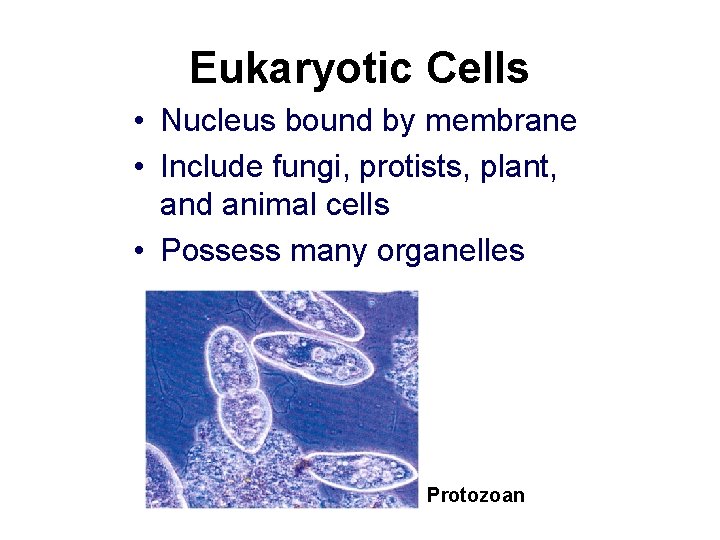 Eukaryotic Cells

• Nucleus bound by membrane
• Include fungi, protists, plant, and animal cells
• Possess many organelles

Protozoan